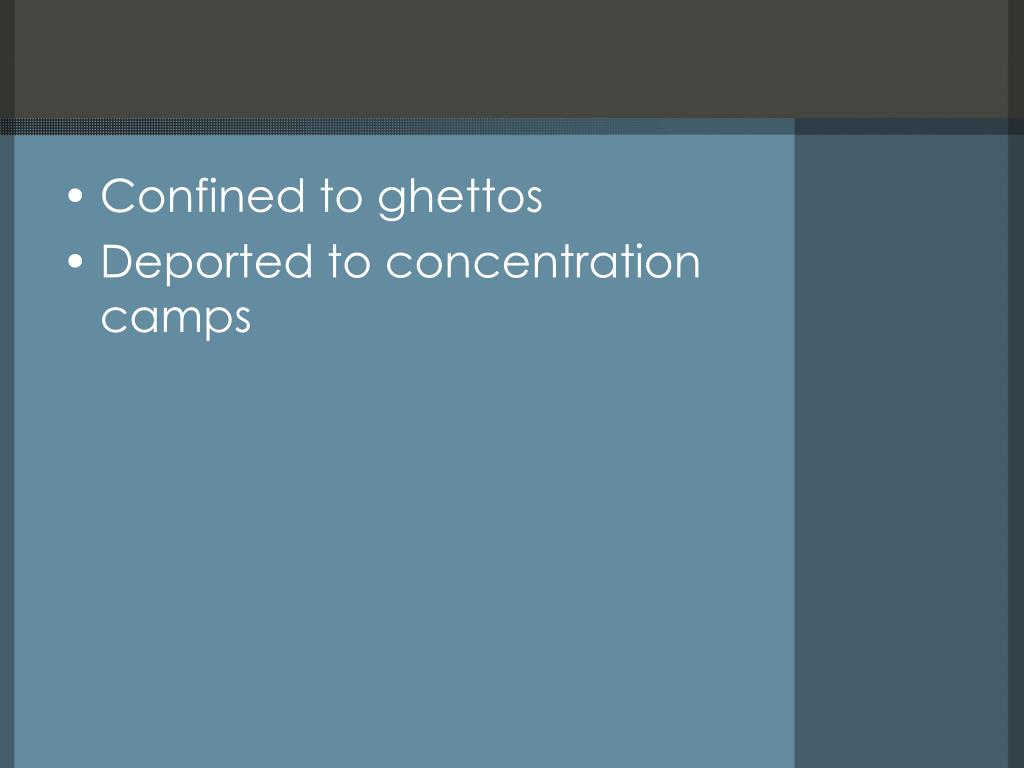 • Confined to ghettos
• Deported to concentration camps